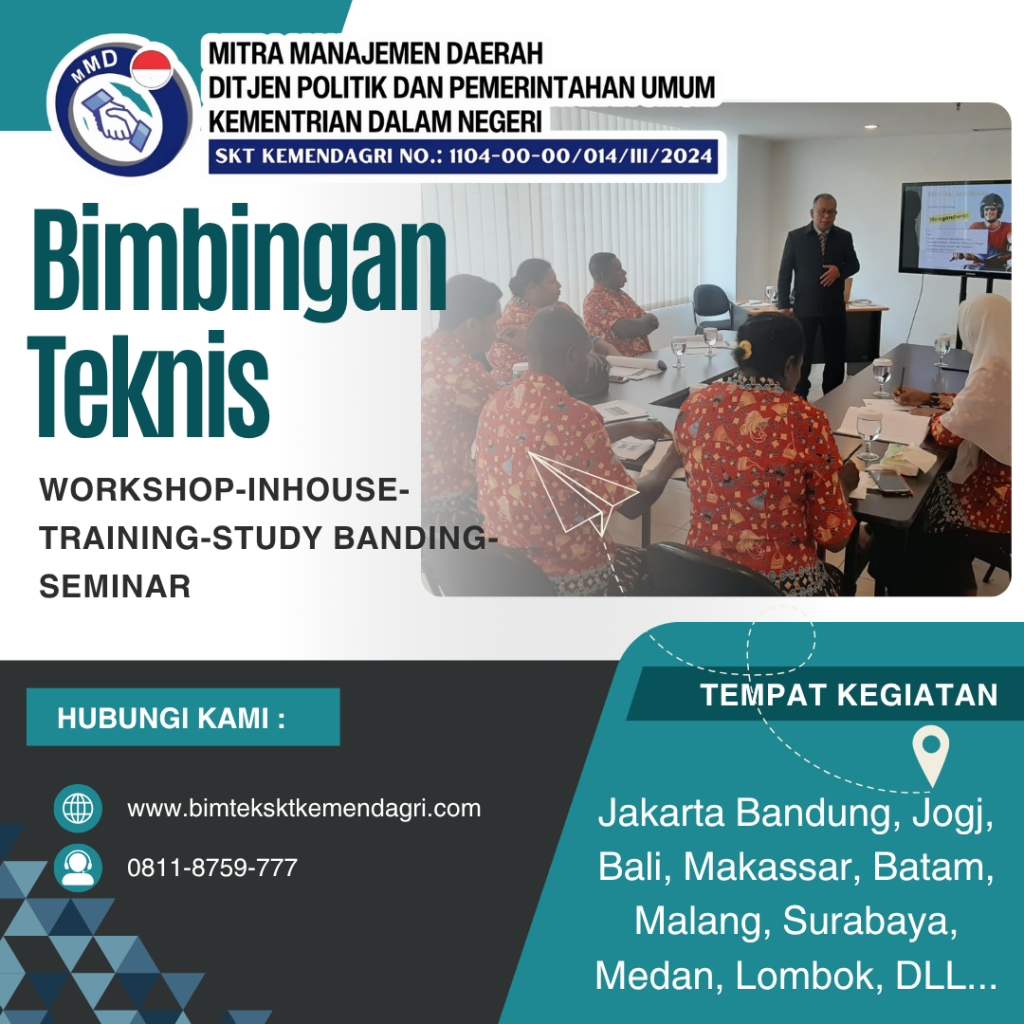 MMD

MITRA MANAJEMEN DAERAH
DITJEN POLITIK DAN PEMERINTAHAN UMUM
KEMENTRIAN DALAM NEGERI
SKT KEMENDAGRI NO.: 1104-00-00/014/III/2024

Bimbingan Teknis

WORKSHOP-INHOUSE-TRAINING-STUDY BANDING-SEMINAR

HUBUNGI KAMI :

www.bimteksktkemendagri.com

0811-8759-777

TEMPAT KEGIATAN

Jakarta Bandung, Jogj, Bali, Makassar, Batam, Malang, Surabaya, Medan, Lombok, DLL...